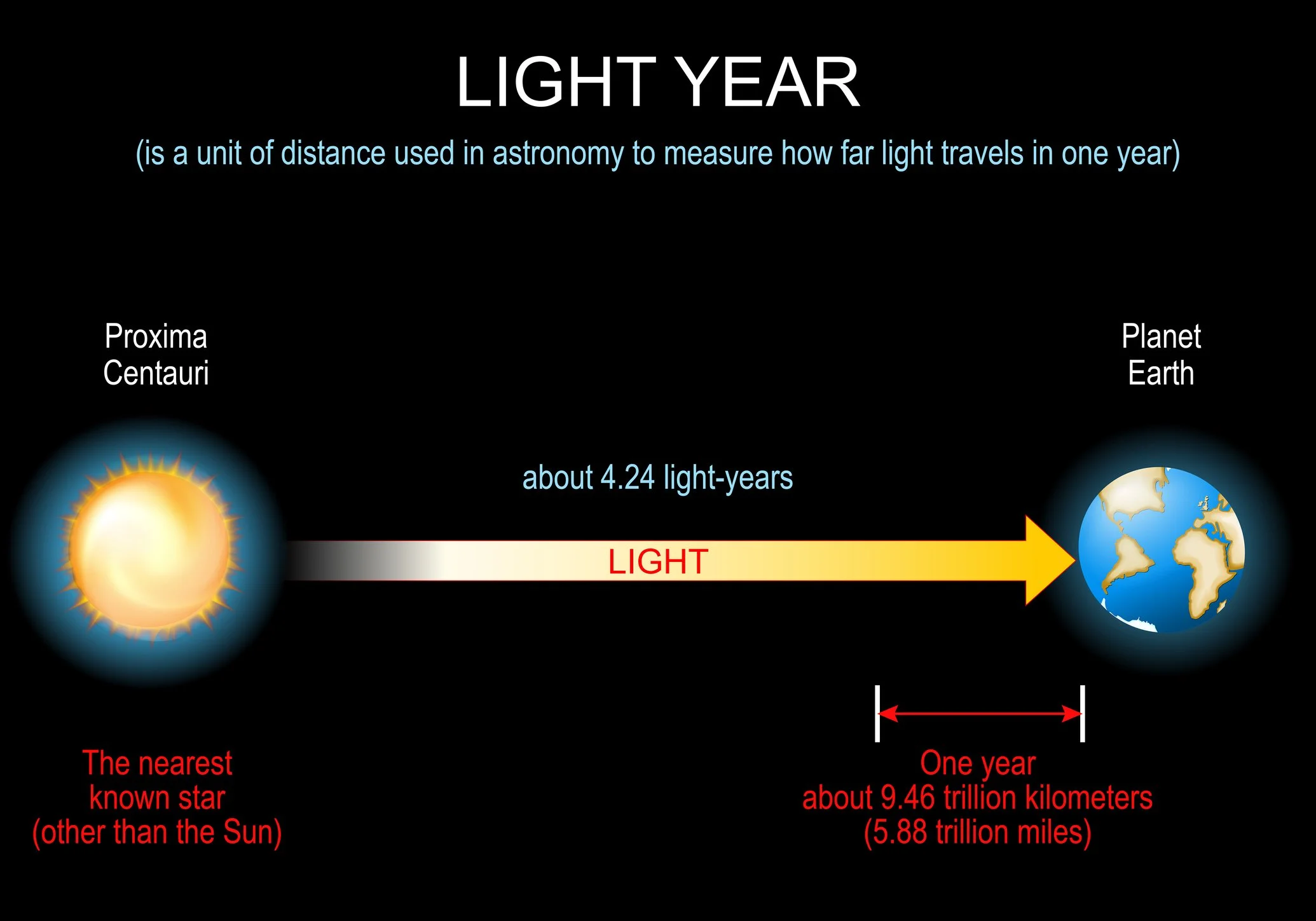 LIGHT YEAR

(is a unit of distance used in astronomy to measure how far light travels in one year)

Proxima Centauri

Planet Earth

about 4.24 light-years

LIGHT

The nearest known star (other than the Sun)

One year
about 9.46 trillion kilometers
(5.88 trillion miles)